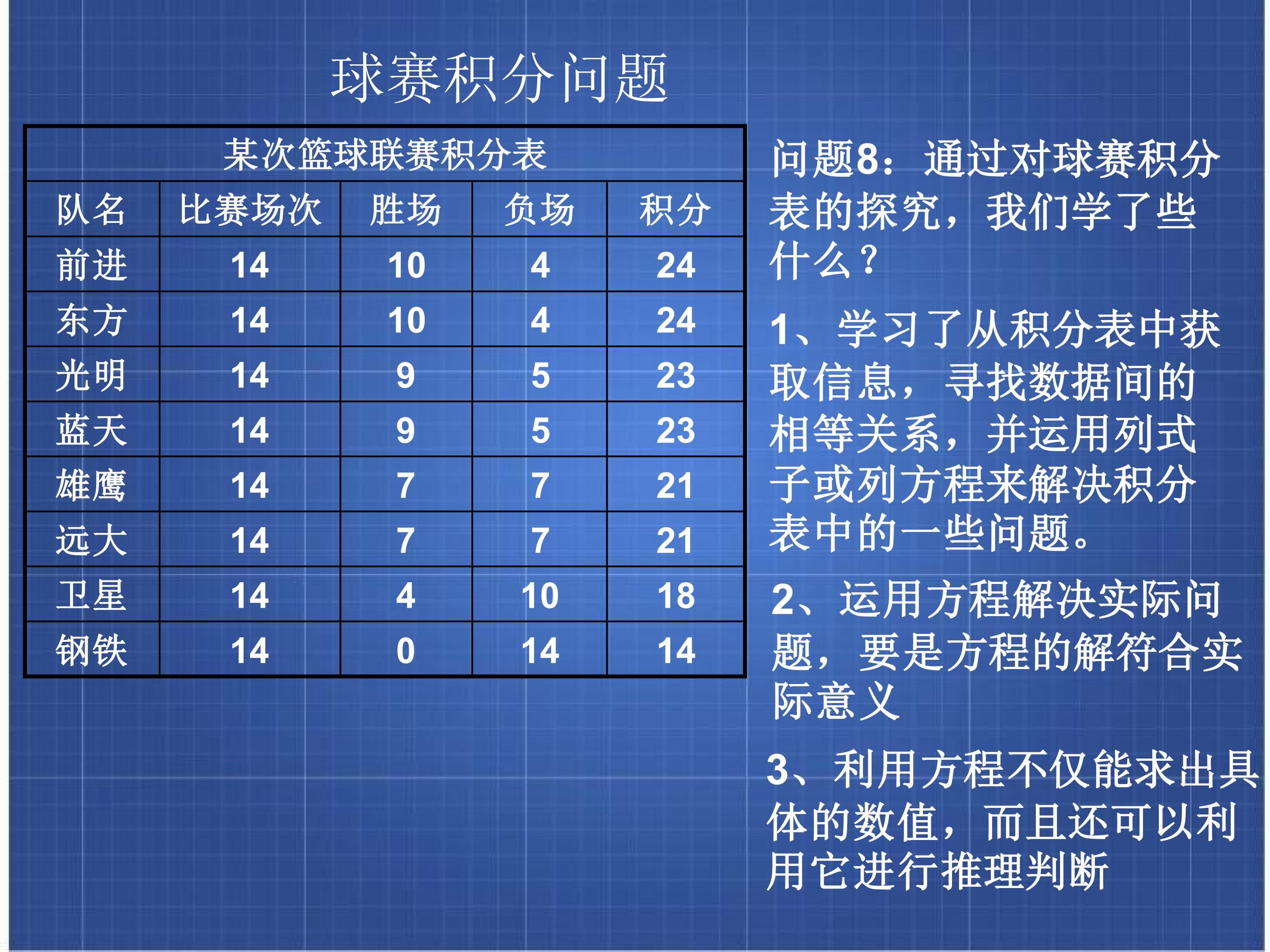 球赛积分问题

| 某次篮球联赛积分表 | | | | |
|---|---|---|---|---|
| 队名 | 比赛场次 | 胜场 | 负场 | 积分 |
| 前进 | 14 | 10 | 4 | 24 |
| 东方 | 14 | 10 | 4 | 24 |
| 光明 | 14 | 9 | 5 | 23 |
| 蓝天 | 14 | 9 | 5 | 23 |
| 雄鹰 | 14 | 7 | 7 | 21 |
| 远大 | 14 | 7 | 7 | 21 |
| 卫星 | 14 | 4 | 10 | 18 |
| 钢铁 | 14 | 0 | 14 | 14 |

问题8：通过对球赛积分表的探究，我们学了些什么？

1、学习了从积分表中获取信息，寻找数据间的相等关系，并运用列式子或列方程来解决积分表中的一些问题。

2、运用方程解决实际问题，要是方程的解符合实际意义

3、利用方程不仅能求出具体的数值，而且还可以利用它进行推理判断